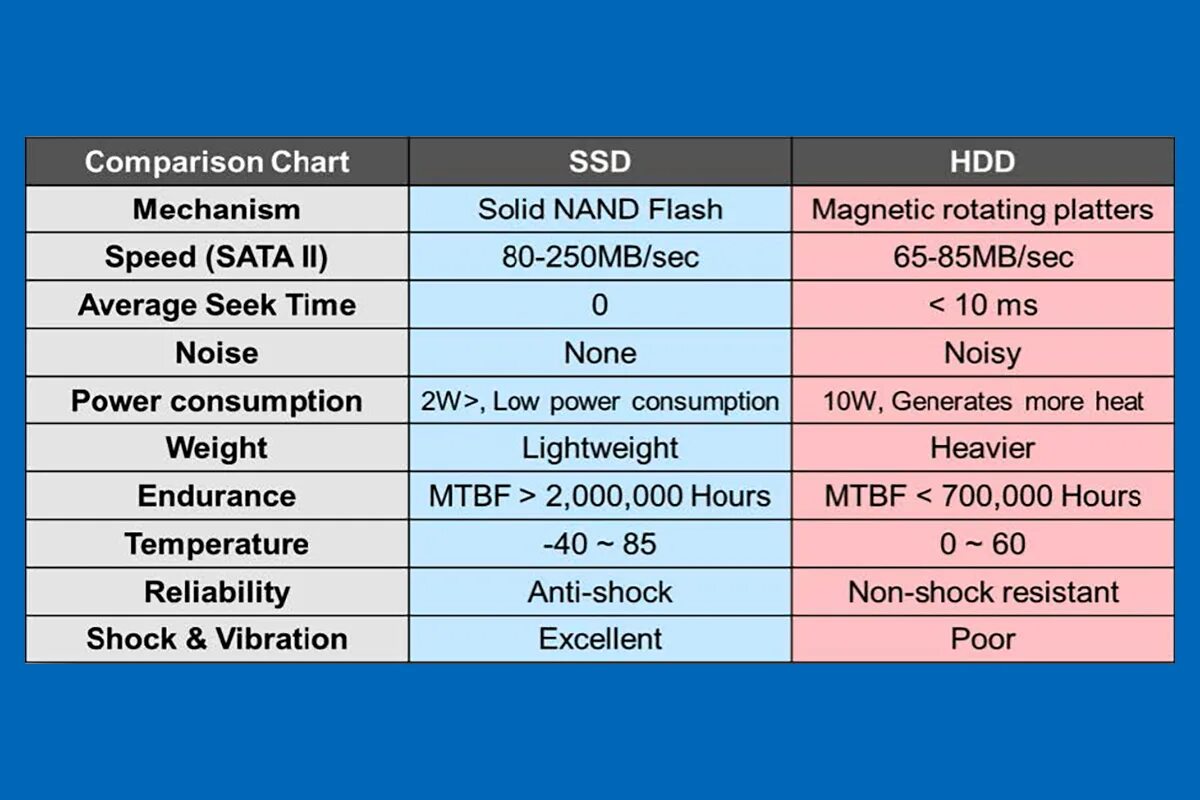 | Comparison Chart | SSD | HDD |
|---|---|---|
| Mechanism | Solid NAND Flash | Magnetic rotating platters |
| Speed (SATA II) | 80-250MB/sec | 65-85MB/sec |
| Average Seek Time | 0 | < 10 ms |
| Noise | None | Noisy |
| Power consumption | 2W>, Low power consumption | 10W, Generates more heat |
| Weight | Lightweight | Heavier |
| Endurance | MTBF > 2,000,000 Hours | MTBF < 700,000 Hours |
| Temperature | -40 ~ 85 | 0 ~ 60 |
| Reliability | Anti-shock | Non-shock resistant |
| Shock & Vibration | Excellent | Poor |